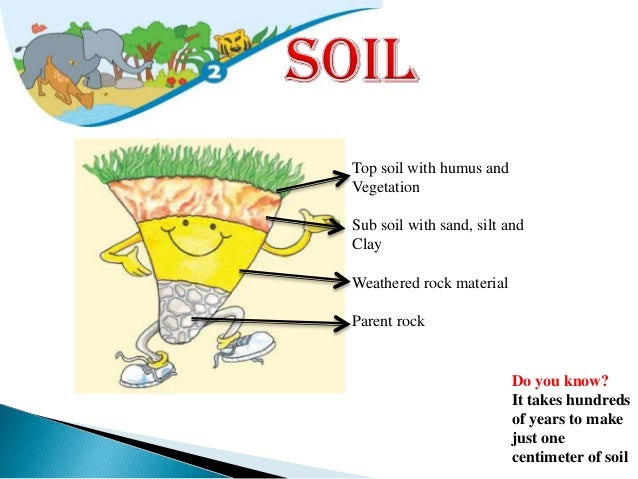 2

SOIL

Top soil with humus and Vegetation

Sub soil with sand, silt and Clay

Weathered rock material

Parent rock

Do you know?
It takes hundreds of years to make just one centimeter of soil